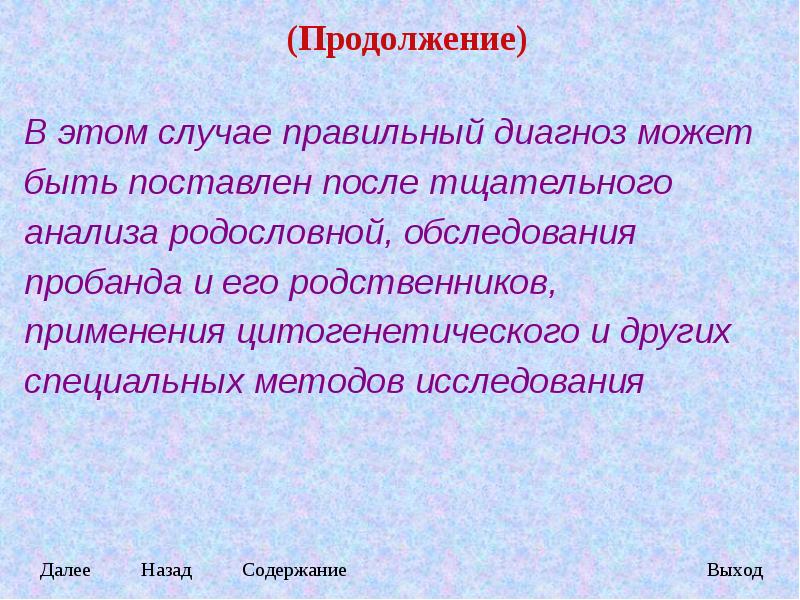 (Продолжение)

В этом случае правильный диагноз может быть поставлен после тщательного анализа родословной, обследования пробанда и его родственников, применения цитогенетического и других специальных методов исследования

Далее Назад Содержание Выход